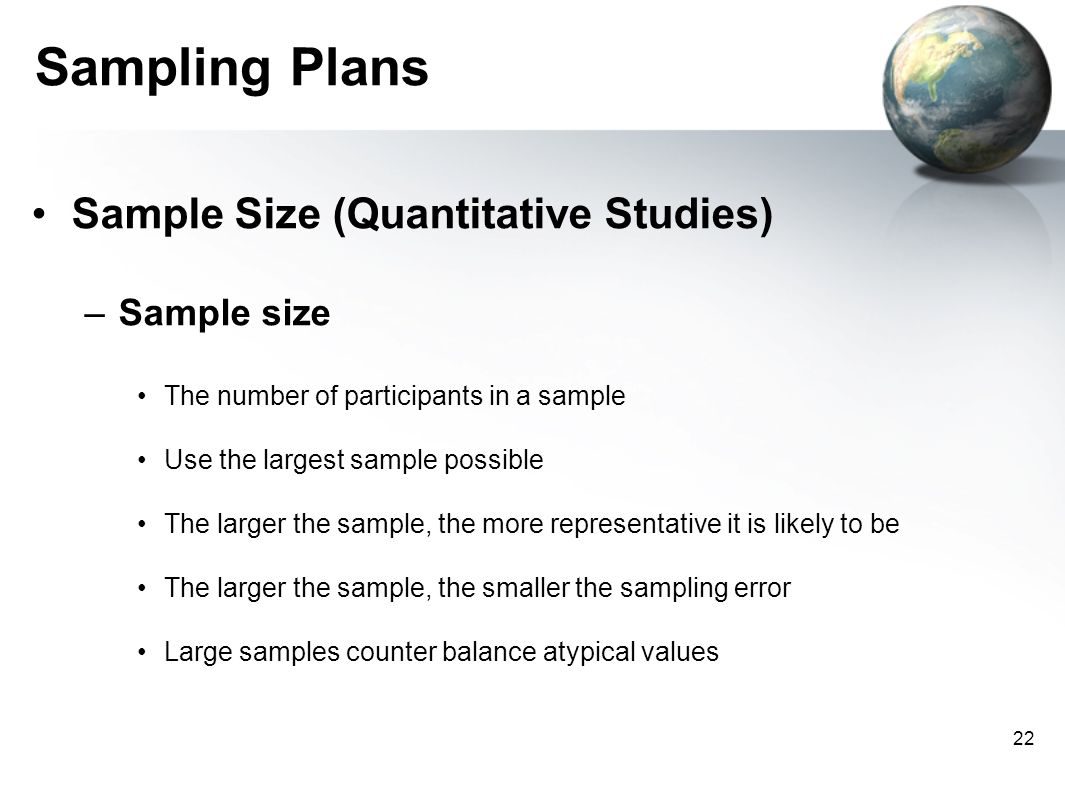 Sampling Plans

• Sample Size (Quantitative Studies)

– Sample size

• The number of participants in a sample

• Use the largest sample possible

• The larger the sample, the more representative it is likely to be

• The larger the sample, the smaller the sampling error

• Large samples counter balance atypical values

22